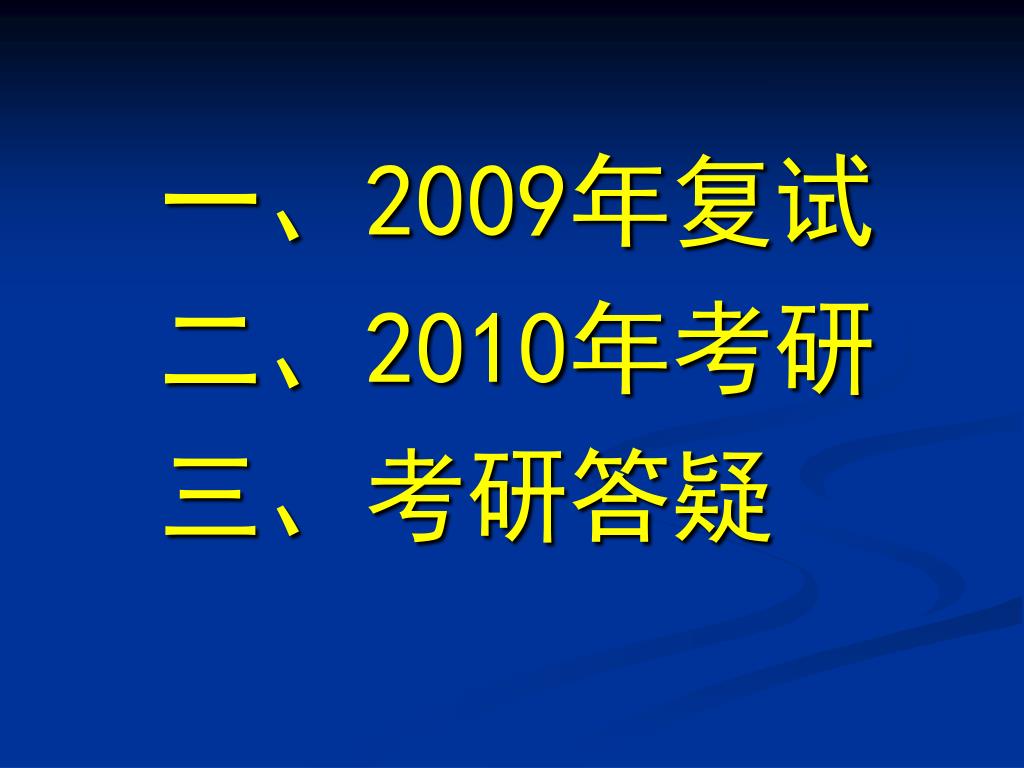 一、2009年复试
二、2010年考研
三、考研答疑